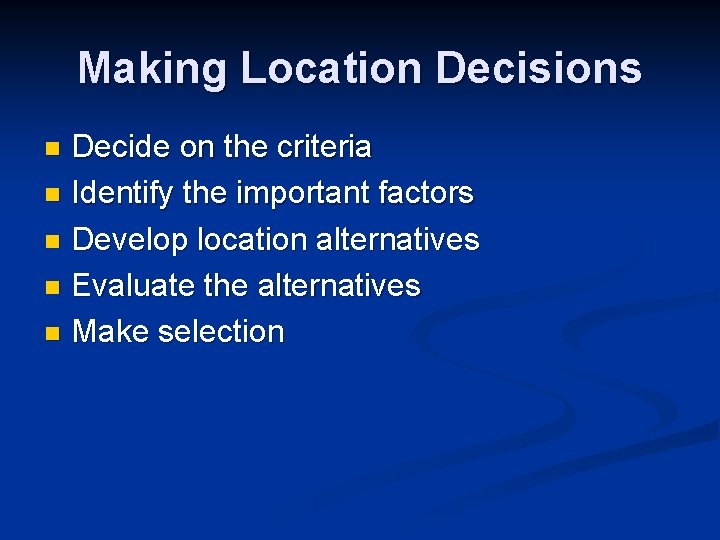 Making Location Decisions

- Decide on the criteria
- Identify the important factors
- Develop location alternatives
- Evaluate the alternatives
- Make selection